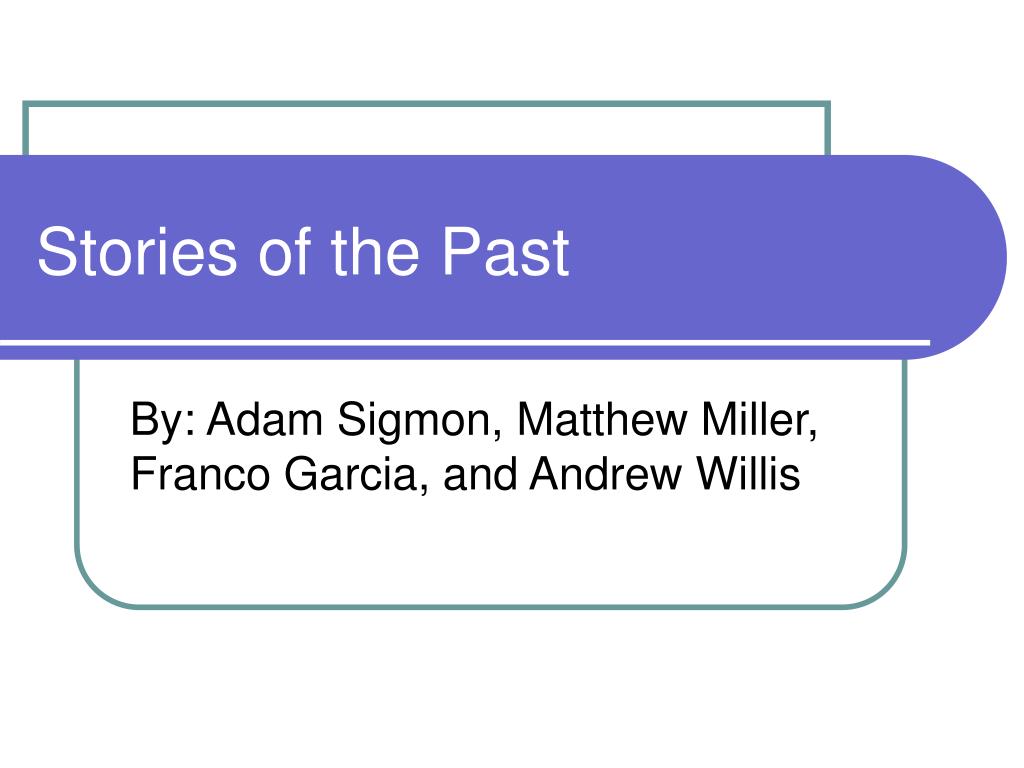 Stories of the Past

By: Adam Sigmon, Matthew Miller, Franco Garcia, and Andrew Willis